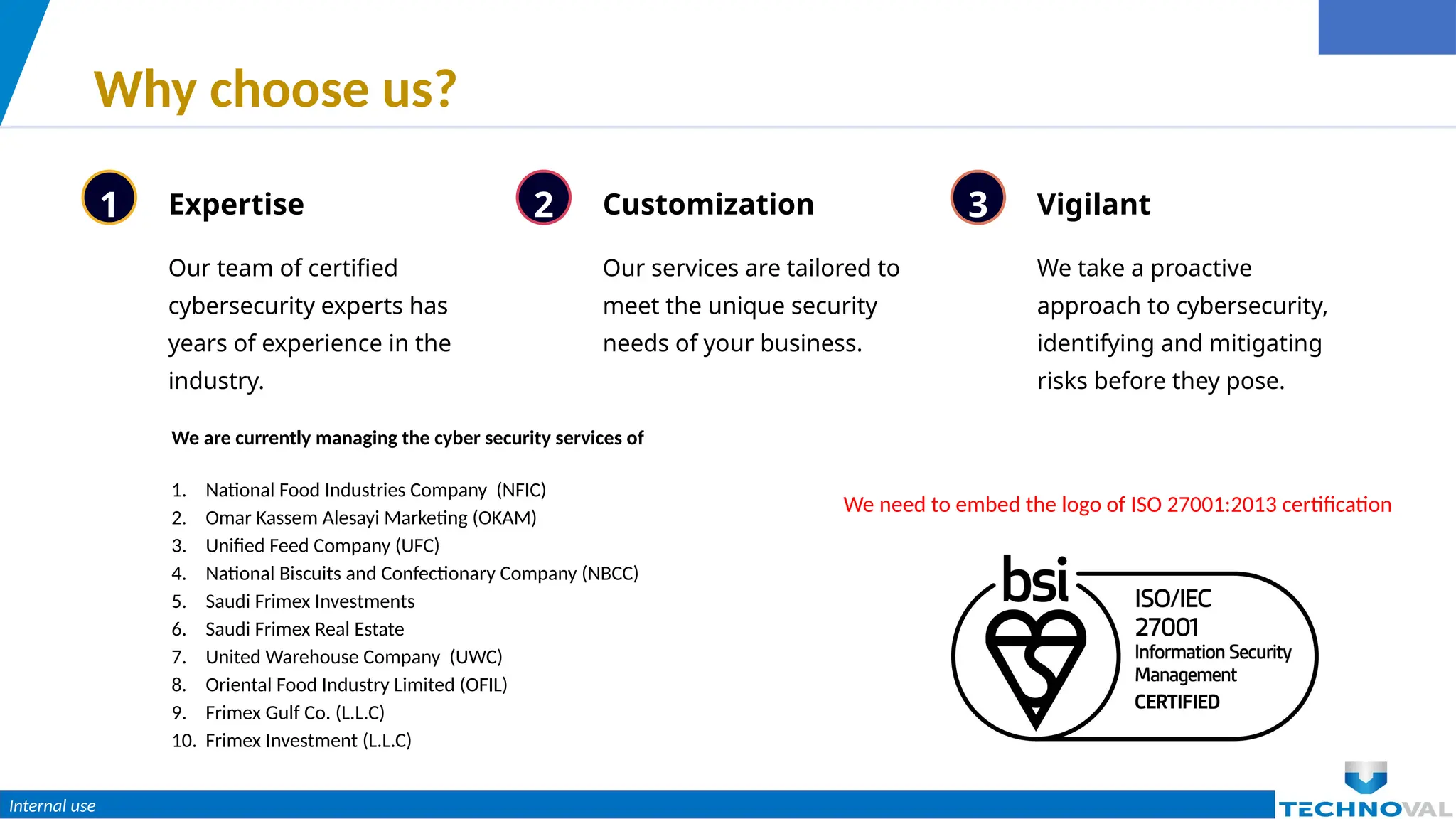 Why choose us?

1 Expertise

Our team of certified cybersecurity experts has years of experience in the industry.

2 Customization

Our services are tailored to meet the unique security needs of your business.

3 Vigilant

We take a proactive approach to cybersecurity, identifying and mitigating risks before they pose.

We are currently managing the cyber security services of

1. National Food Industries Company (NFIC)
2. Omar Kassem Alesayi Marketing (OKAM)
3. Unified Feed Company (UFC)
4. National Biscuits and Confectionary Company (NBCC)
5. Saudi Frimex Investments
6. Saudi Frimex Real Estate
7. United Warehouse Company (UWC)
8. Oriental Food Industry Limited (OFIL)
9. Frimex Gulf Co. (L.L.C)
10. Frimex Investment (L.L.C)

We need to embed the logo of ISO 27001:2013 certification

bsi

ISO/IEC 27001 Information Security Management CERTIFIED

Internal use

TECHNOVAL